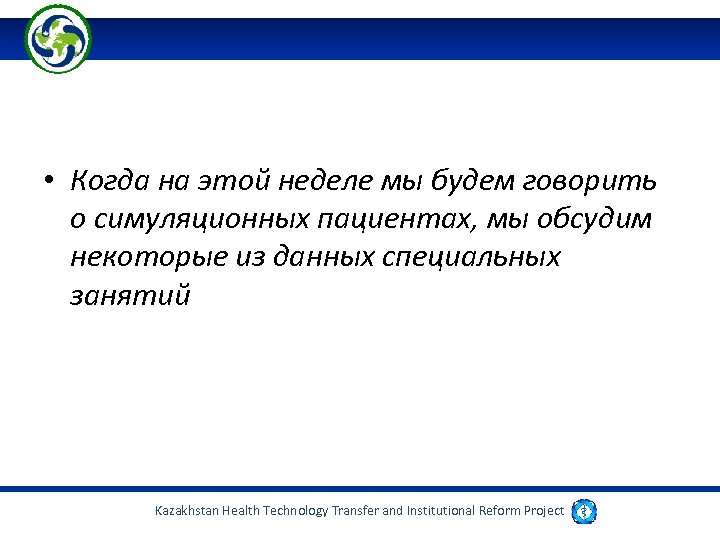 • Когда на этой неделе мы будем говорить о симуляционных пациентах, мы обсудим некоторые из данных специальных занятий

Kazakhstan Health Technology Transfer and Institutional Reform Project